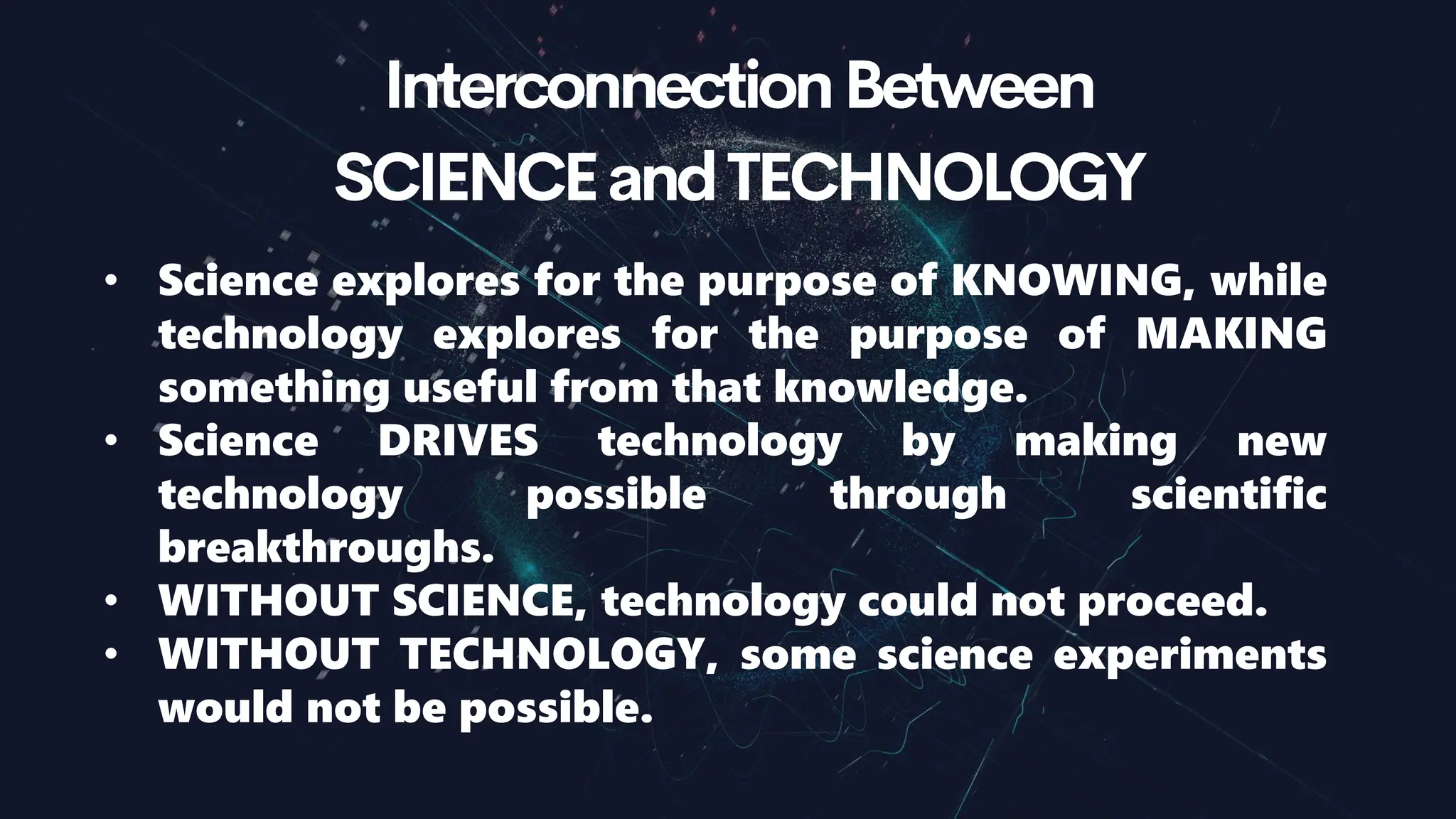 Interconnection Between
SCIENCE and TECHNOLOGY

• Science explores for the purpose of KNOWING, while technology explores for the purpose of MAKING something useful from that knowledge.
• Science DRIVES technology by making new technology possible through scientific breakthroughs.
• WITHOUT SCIENCE, technology could not proceed.
• WITHOUT TECHNOLOGY, some science experiments would not be possible.